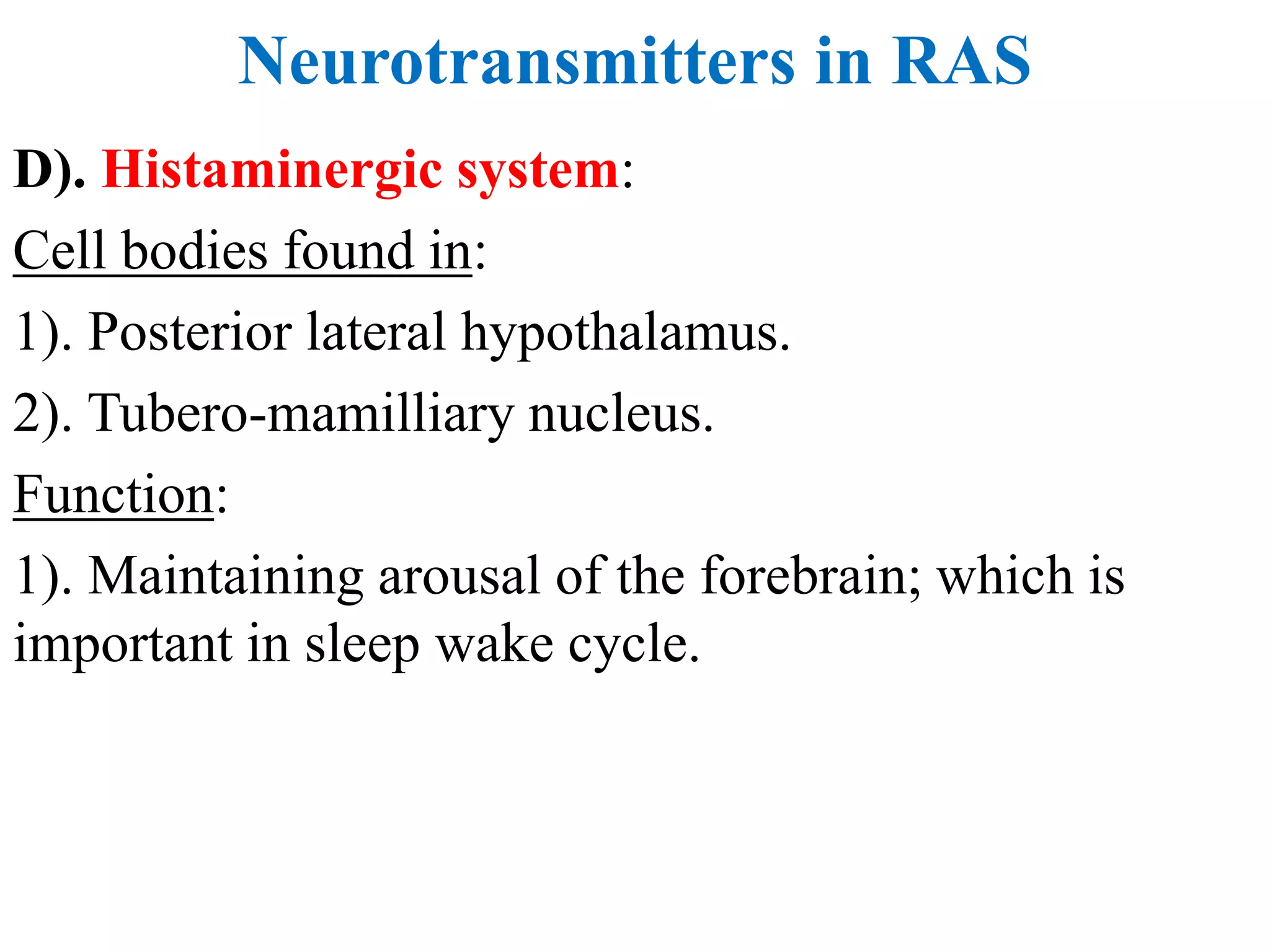 Neurotransmitters in RAS

D). Histaminergic system:

Cell bodies found in:

1). Posterior lateral hypothalamus.

2). Tubero-mamilliary nucleus.

Function:

1). Maintaining arousal of the forebrain; which is important in sleep wake cycle.